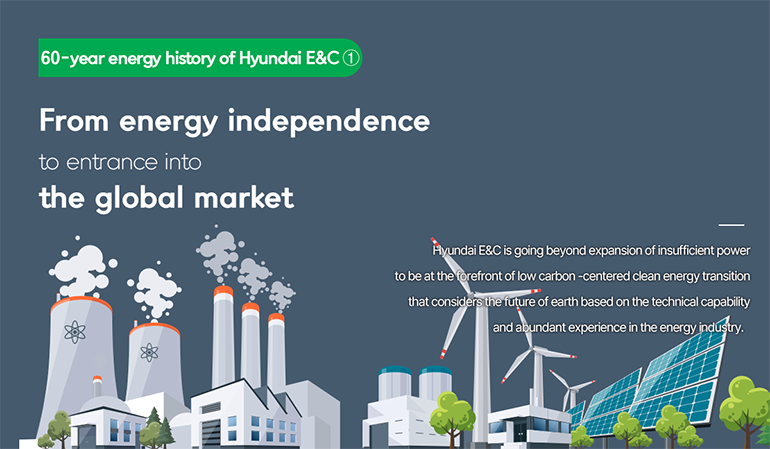 60-year energy history of Hyundai E&C ①

From energy independence

to entrance into

the global market

Hyundai E&C is going beyond expansion of insufficient power to be at the forefront of low carbon -centered clean energy transition that considers the future of earth based on the technical capability and abundant experience in the energy industry.